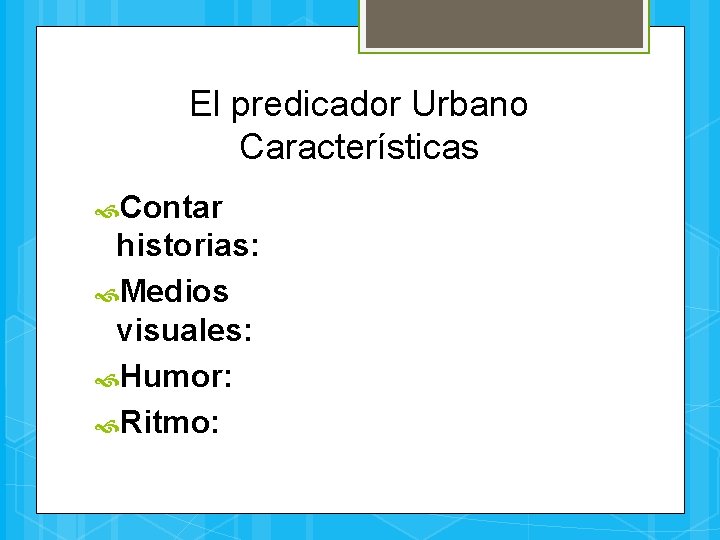 El predicador Urbano
Características

Contar historias:

Medios visuales:

Humor:

Ritmo: